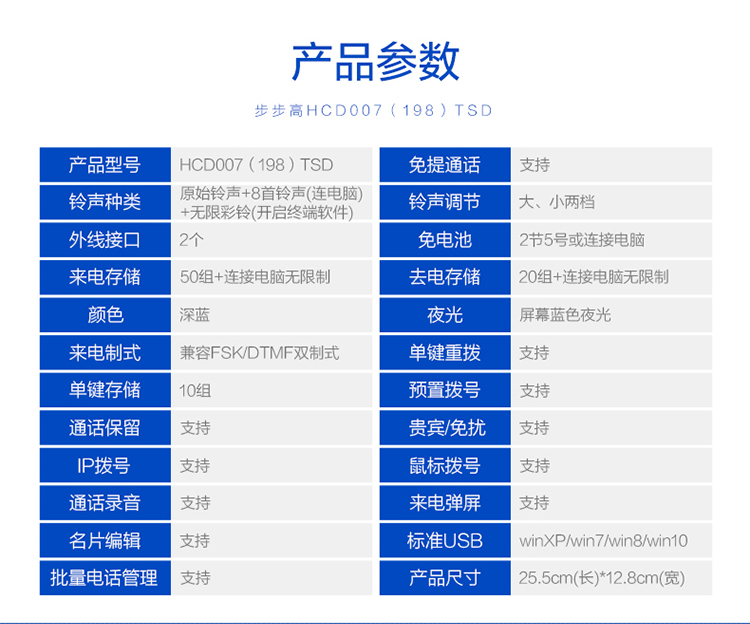 产品参数

步步高HCD007（198）TSD

| 产品型号 | HCD007（198）TSD | 免提通话 | 支持 |
|---|---|---|---|
| 铃声种类 | 原始铃声+8首铃声(连电脑)+无限彩铃(开启终端软件) | 铃声调节 | 大、小两档 |
| 外线接口 | 2个 | 免电池 | 2节5号或连接电脑 |
| 来电存储 | 50组+连接电脑无限制 | 去电存储 | 20组+连接电脑无限制 |
| 颜色 | 深蓝 | 夜光 | 屏幕蓝色夜光 |
| 来电制式 | 兼容FSK/DTMF双制式 | 单键重拨 | 支持 |
| 单键存储 | 10组 | 预置拨号 | 支持 |
| 通话保留 | 支持 | 贵宾/免扰 | 支持 |
| IP拨号 | 支持 | 鼠标拨号 | 支持 |
| 通话录音 | 支持 | 来电弹屏 | 支持 |
| 名片编辑 | 支持 | 标准USB | winXP/win7/win8/win10 |
| 批量电话管理 | 支持 | 产品尺寸 | 25.5cm(长)*12.8cm(宽) |